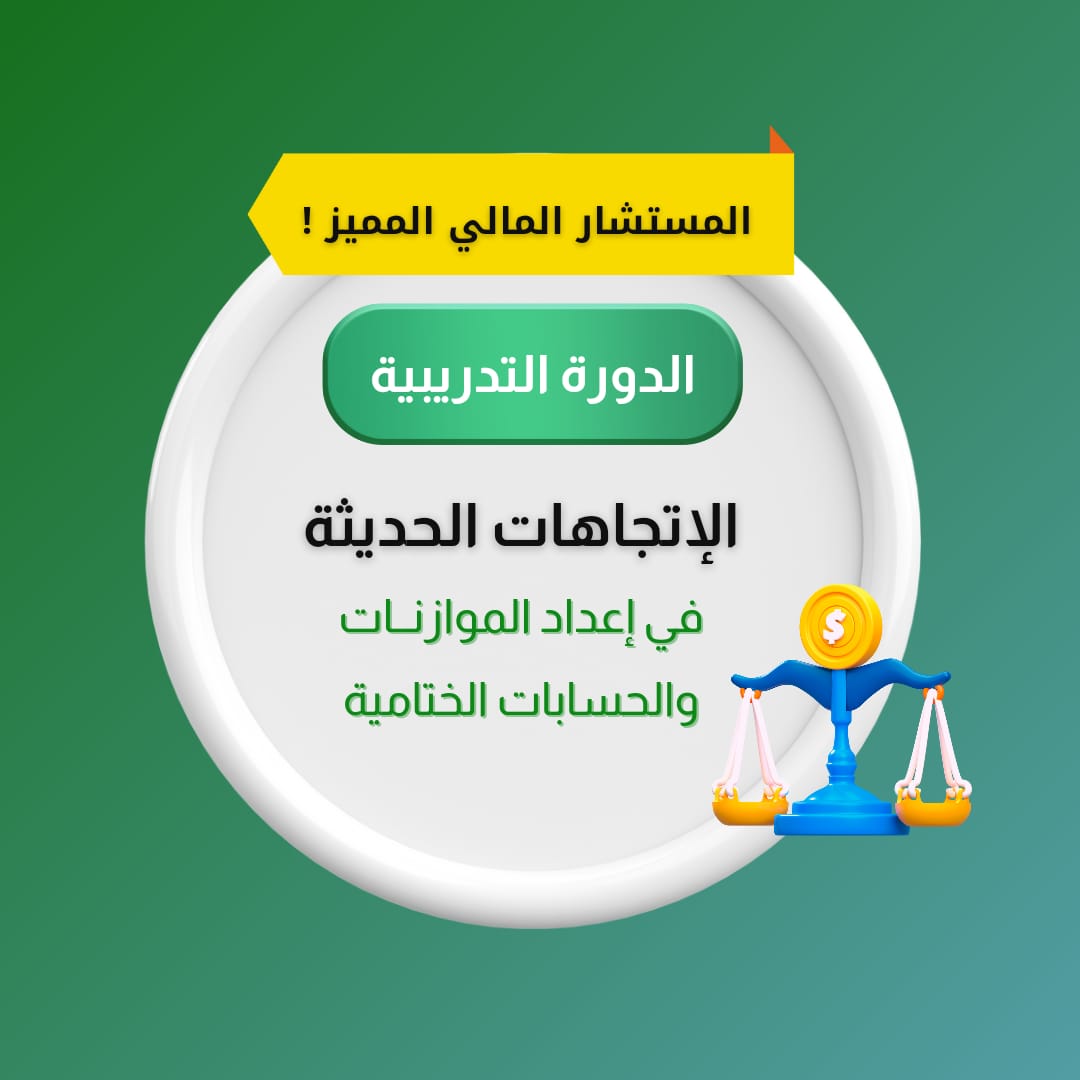 المستشار المالي المميز !

الدورة التدريبية

الإتجاهات الحديثة

في إعداد الموازنـات

والحسابات الختامية

$